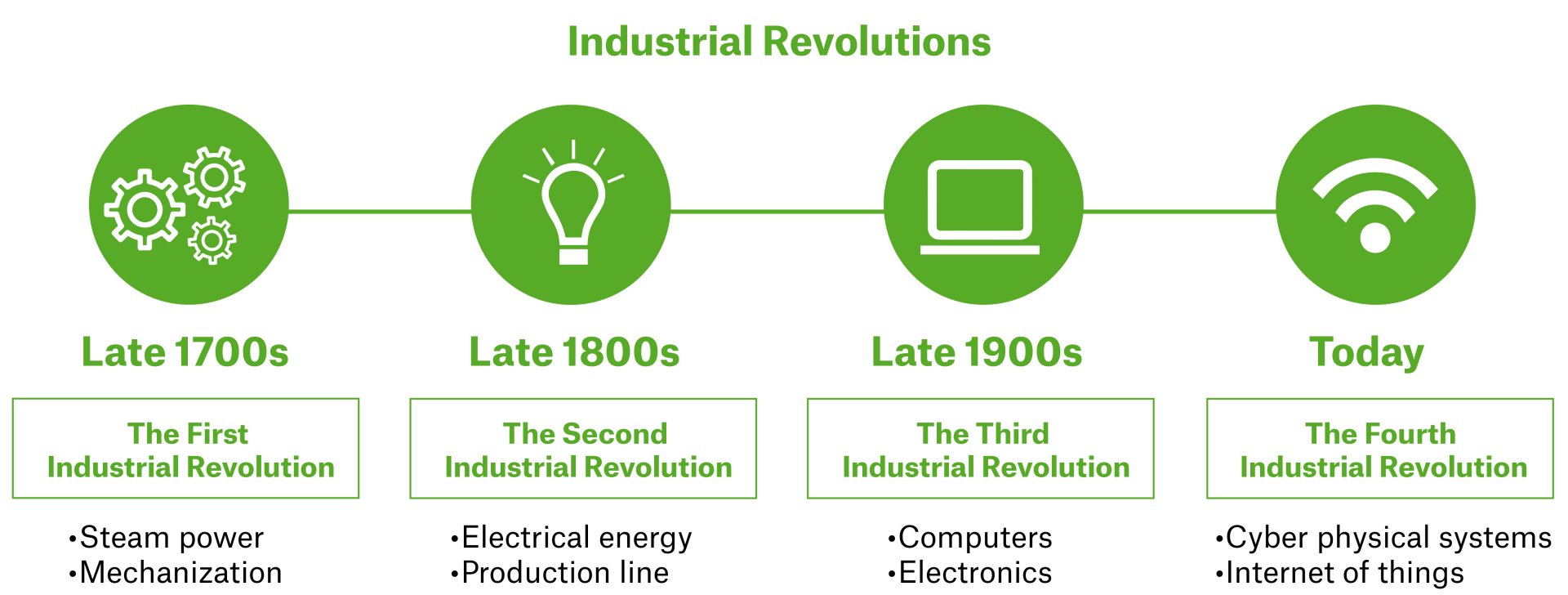 Industrial Revolutions

Late 1700s

The First Industrial Revolution

•Steam power
•Mechanization

Late 1800s

The Second Industrial Revolution

•Electrical energy
•Production line

Late 1900s

The Third Industrial Revolution

•Computers
•Electronics

Today

The Fourth Industrial Revolution

•Cyber physical systems
•Internet of things